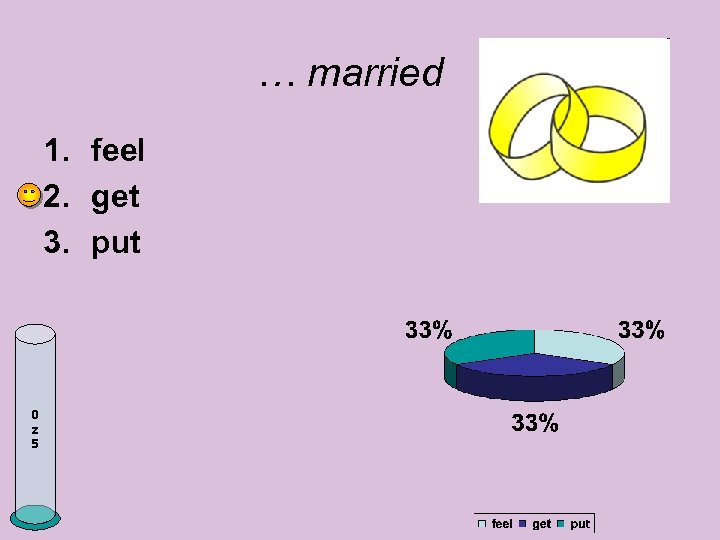 … married

1. feel
2. get
3. put

0
z
5

33%
33%
33%

feel get put